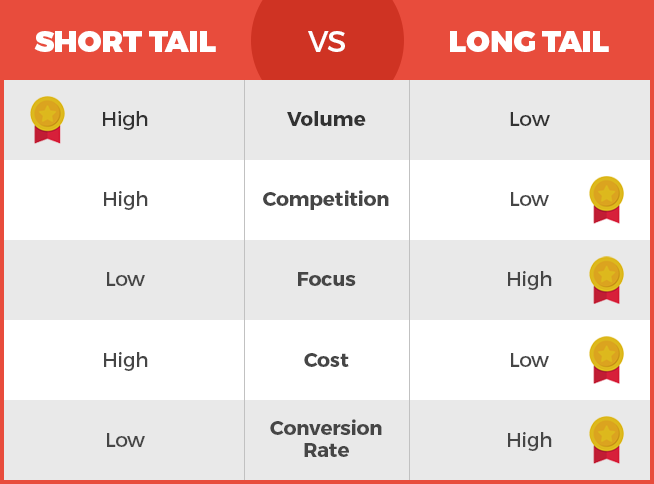 | SHORT TAIL | VS | LONG TAIL |
|---|---|---|
| High | **Volume** | Low |
| High | **Competition** | Low |
| Low | **Focus** | High |
| High | **Cost** | Low |
| Low | **Conversion Rate** | High |